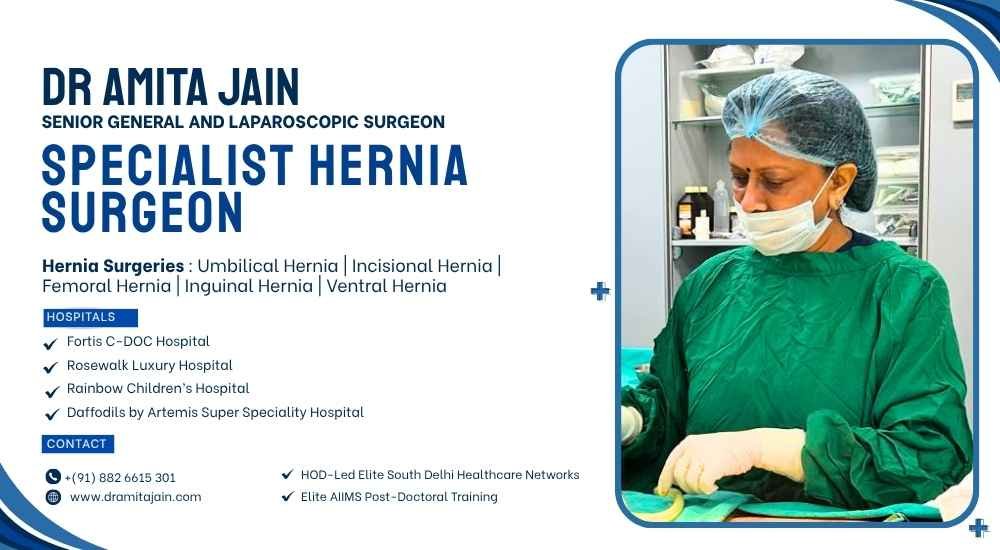 DR AMITA JAIN
SENIOR GENERAL AND LAPAROSCOPIC SURGEON
SPECIALIST HERNIA SURGEON

Hernia Surgeries : Umbilical Hernia | Incisional Hernia | Femoral Hernia | Inguinal Hernia | Ventral Hernia

HOSPITALS
Fortis C-DOC Hospital
Rosewalk Luxury Hospital
Rainbow Children's Hospital
Daffodils by Artemis Super Speciality Hospital

CONTACT
+(91) 882 6615 301
www.dramitajain.com

HOD-Led Elite South Delhi Healthcare Networks
Elite AIIMS Post-Doctoral Training